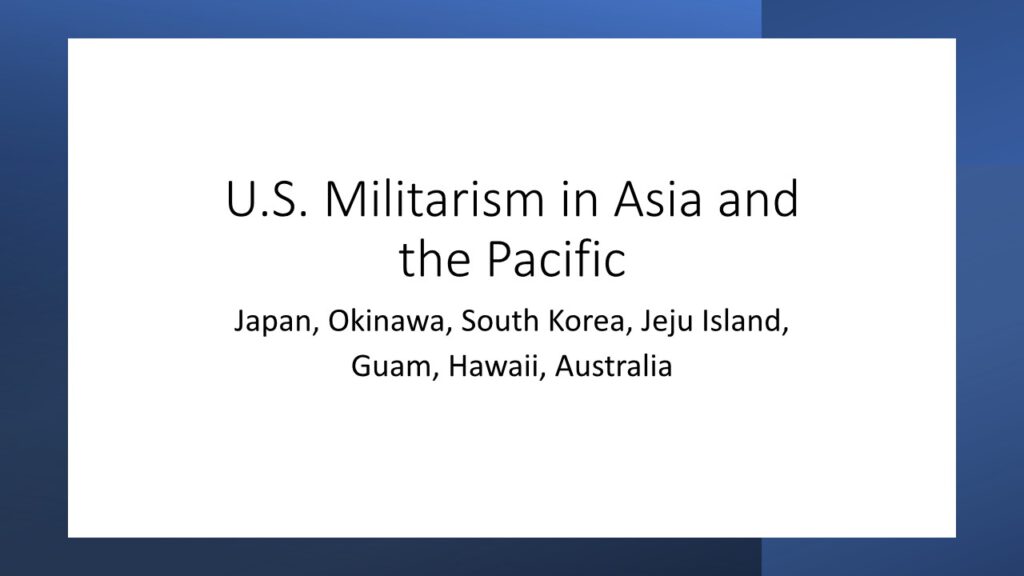 U.S. Militarism in Asia and the Pacific

Japan, Okinawa, South Korea, Jeju Island, Guam, Hawaii, Australia